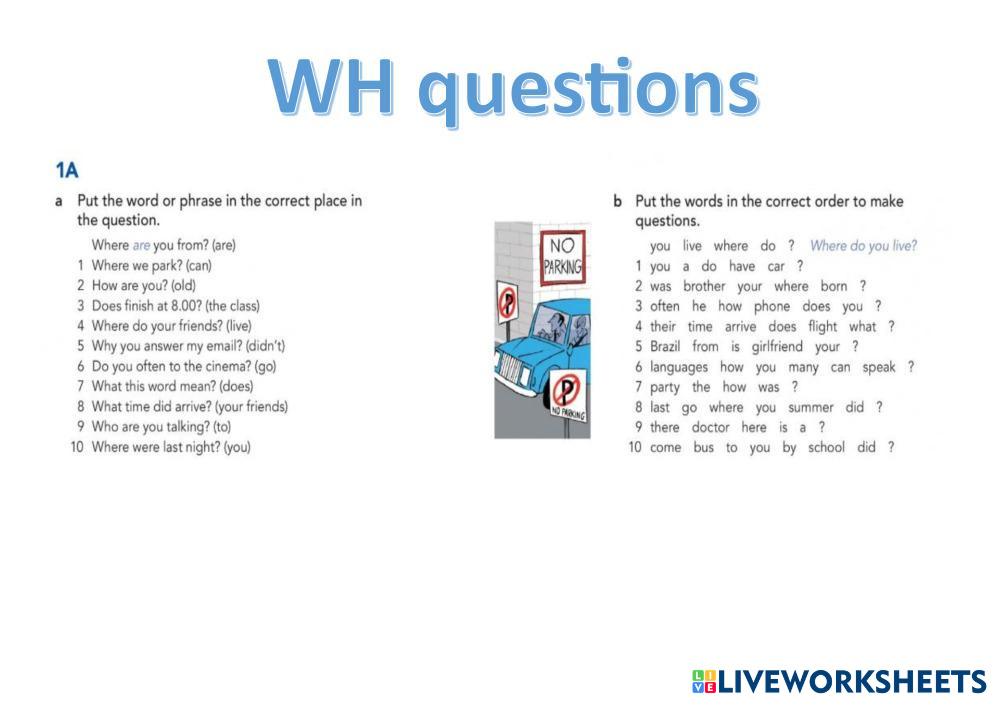 WH questions

1A

a Put the word or phrase in the correct place in the question.

Where are you from? (are)
1 Where we park? (can)
2 How are you? (old)
3 Does finish at 8.00? (the class)
4 Where do your friends? (live)
5 Why you answer my email? (didn't)
6 Do you often to the cinema? (go)
7 What this word mean? (does)
8 What time did arrive? (your friends)
9 Who are you talking? (to)
10 Where were last night? (you)

NO PARKING

P

P

NO PARKING

b Put the words in the correct order to make questions.

you live where do ? Where do you live?
1 you a do have car ?
2 was brother your where born ?
3 often he how phone does you ?
4 their time arrive does flight what ?
5 Brazil from is girlfriend your ?
6 languages how you many can speak ?
7 party the how was ?
8 last go where you summer did ?
9 there doctor here is a ?
10 come bus to you by school did ?

LIVEWORKSHEETS